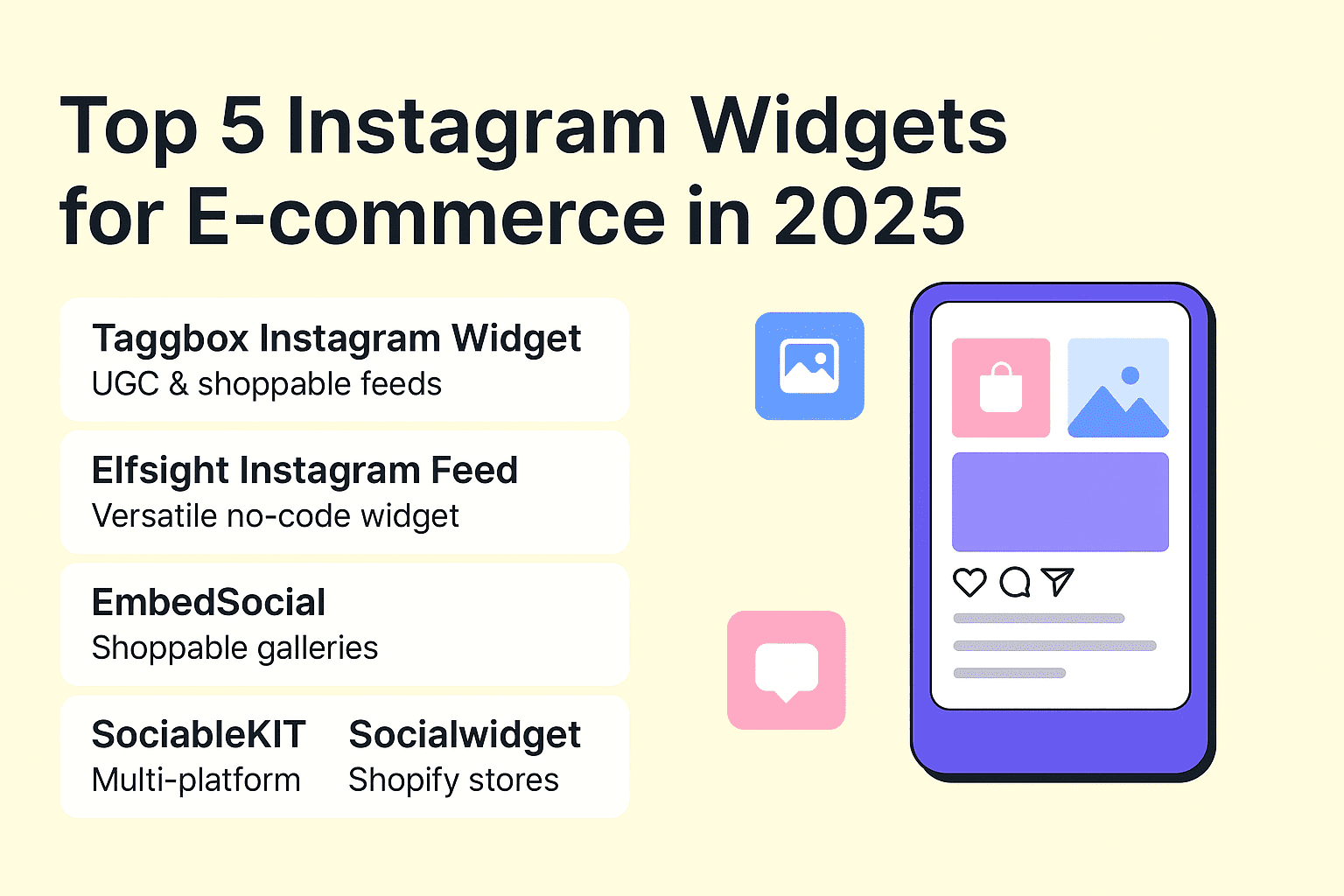 Top 5 Instagram Widgets for E-commerce in 2025

Taggbox Instagram Widget
UGC & shoppable feeds

Elfsight Instagram Feed
Versatile no-code widget

EmbedSocial
Shoppable galleries

SociableKIT
Multi-platform

Socialwidget
Shopify stores